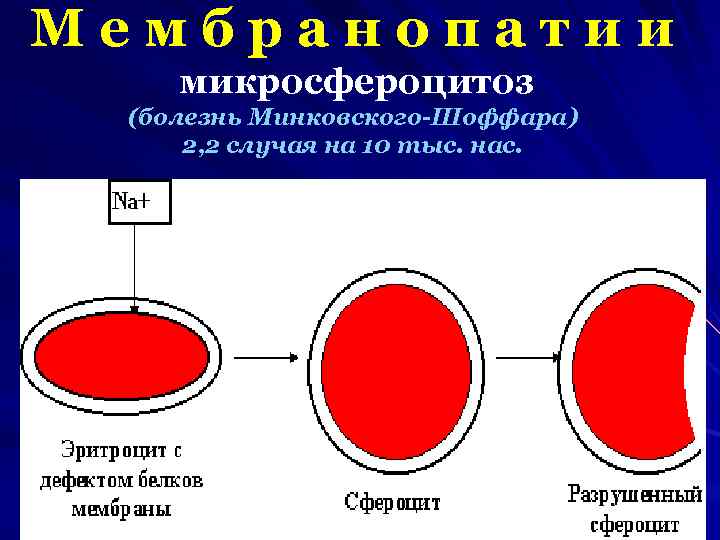 Мембранопатии

микросфероцитоз

(болезнь Минковского-Шоффара)

2,2 случая на 10 тыс. нас.

Na+

Эритроцит с дефектом белков мембраны

Сфероцит

Разрушенный сфероцит